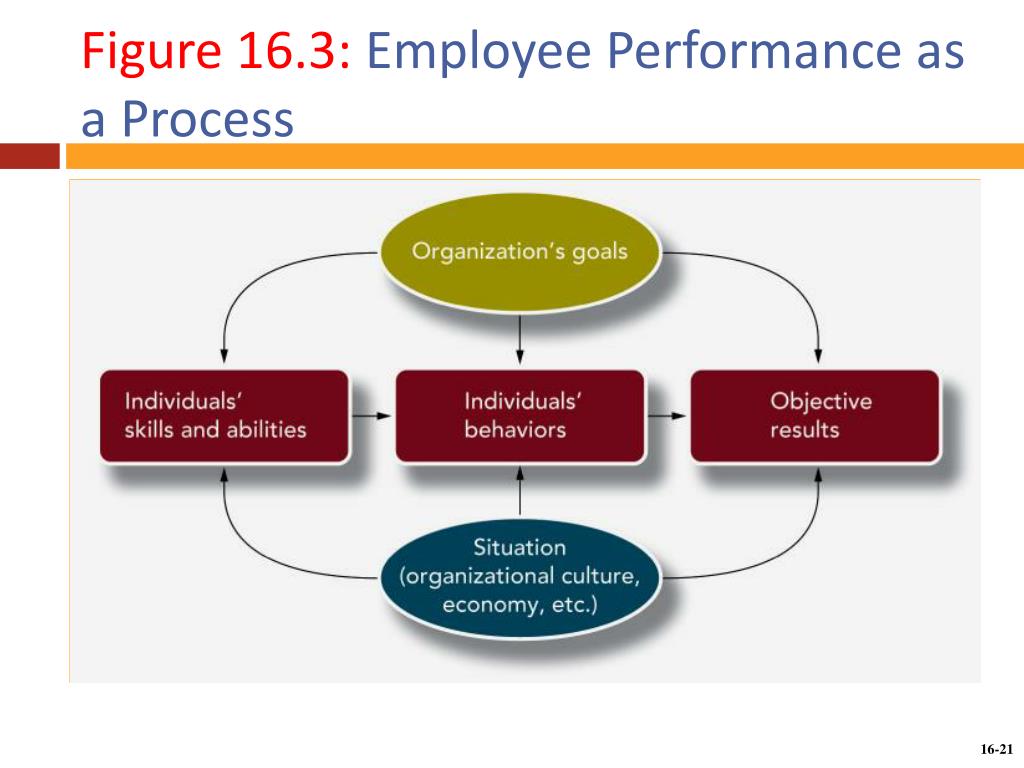 Figure 16.3: Employee Performance as a Process

Organization's goals

Individuals' skills and abilities

Individuals' behaviors

Objective results

Situation (organizational culture, economy, etc.)

16-21